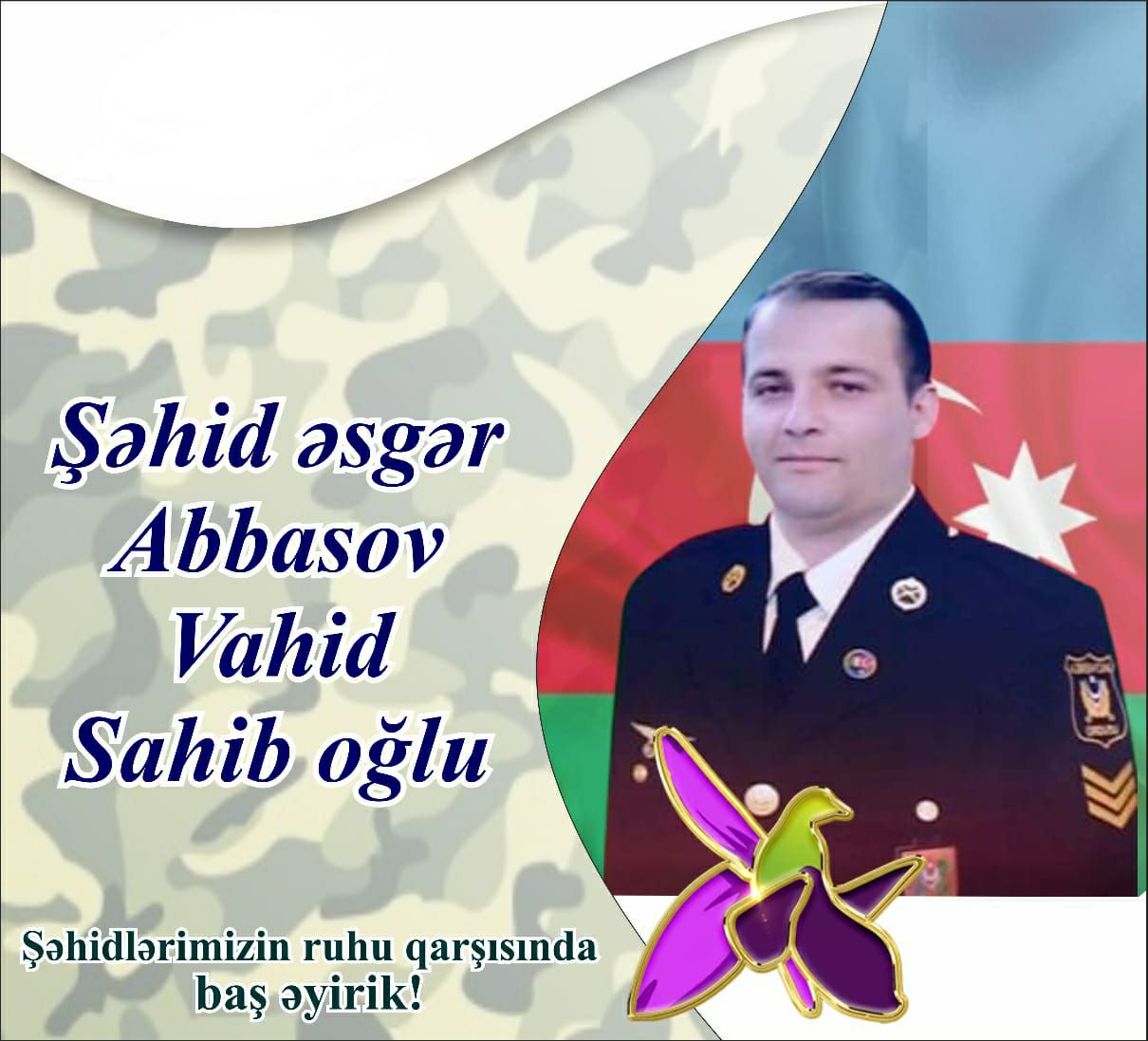 Şəhid əsgər Abbasov Vahid Sahib oğlu

Şəhidlərimizin ruhu qarşısında baş əyirik!